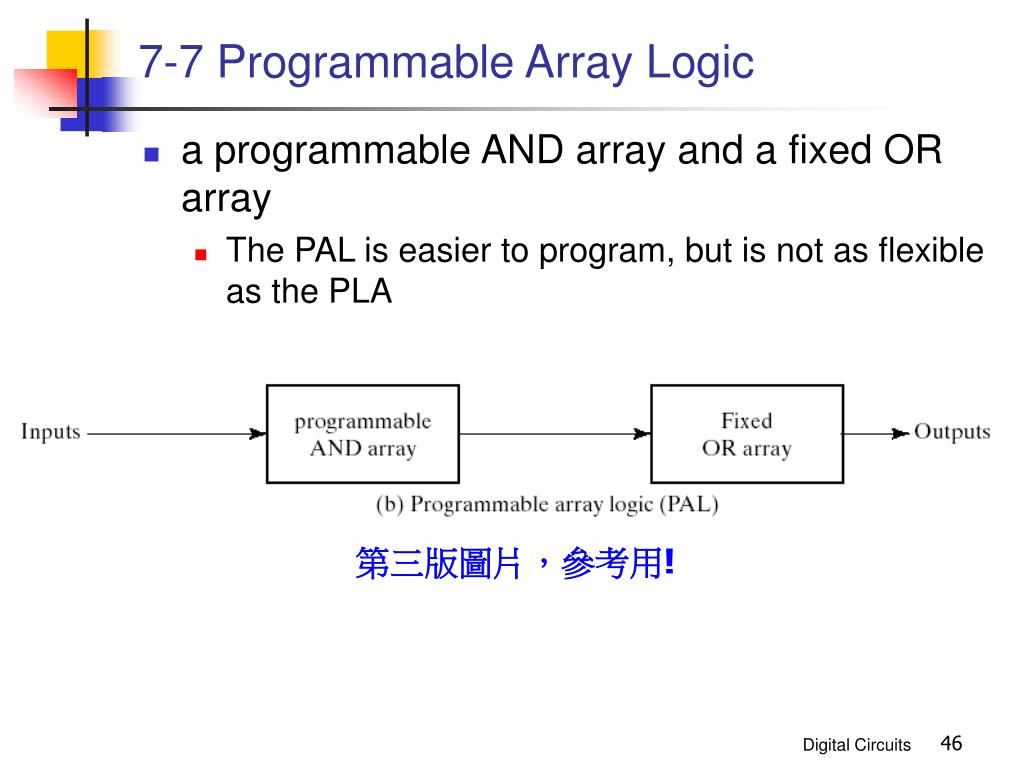 7-7 Programmable Array Logic

a programmable AND array and a fixed OR array

The PAL is easier to program, but is not as flexible as the PLA

Inputs

programmable AND array

Fixed OR array

Outputs

(b) Programmable array logic (PAL)

第三版圖片，參考用!

Digital Circuits

46